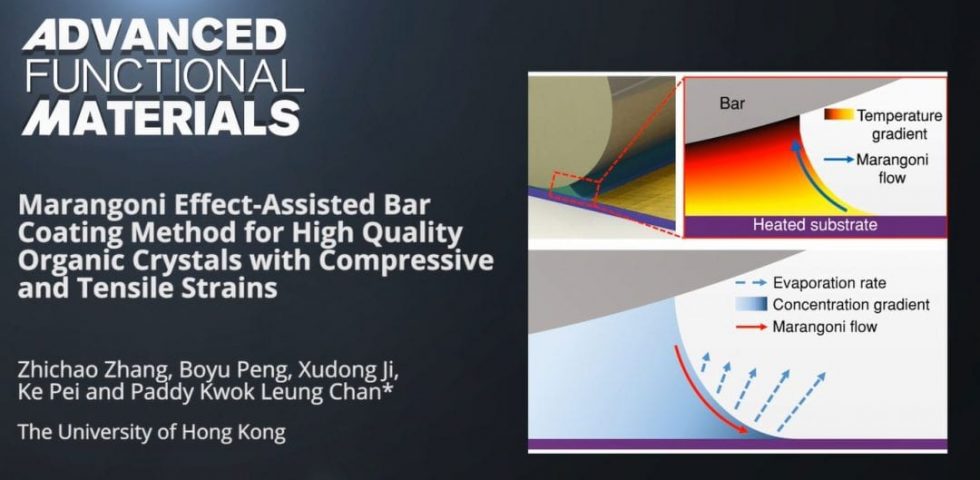 ADVANCED FUNCTIONAL MATERIALS

Marangoni Effect-Assisted Bar Coating Method for High Quality Organic Crystals with Compressive and Tensile Strains

Zhichao Zhang, Boyu Peng, Xudong Ji, Ke Pei and Paddy Kwok Leung Chan*

The University of Hong Kong

Bar

Temperature gradient

Marangoni flow

Heated substrate

Evaporation rate

Concentration gradient

Marangoni flow